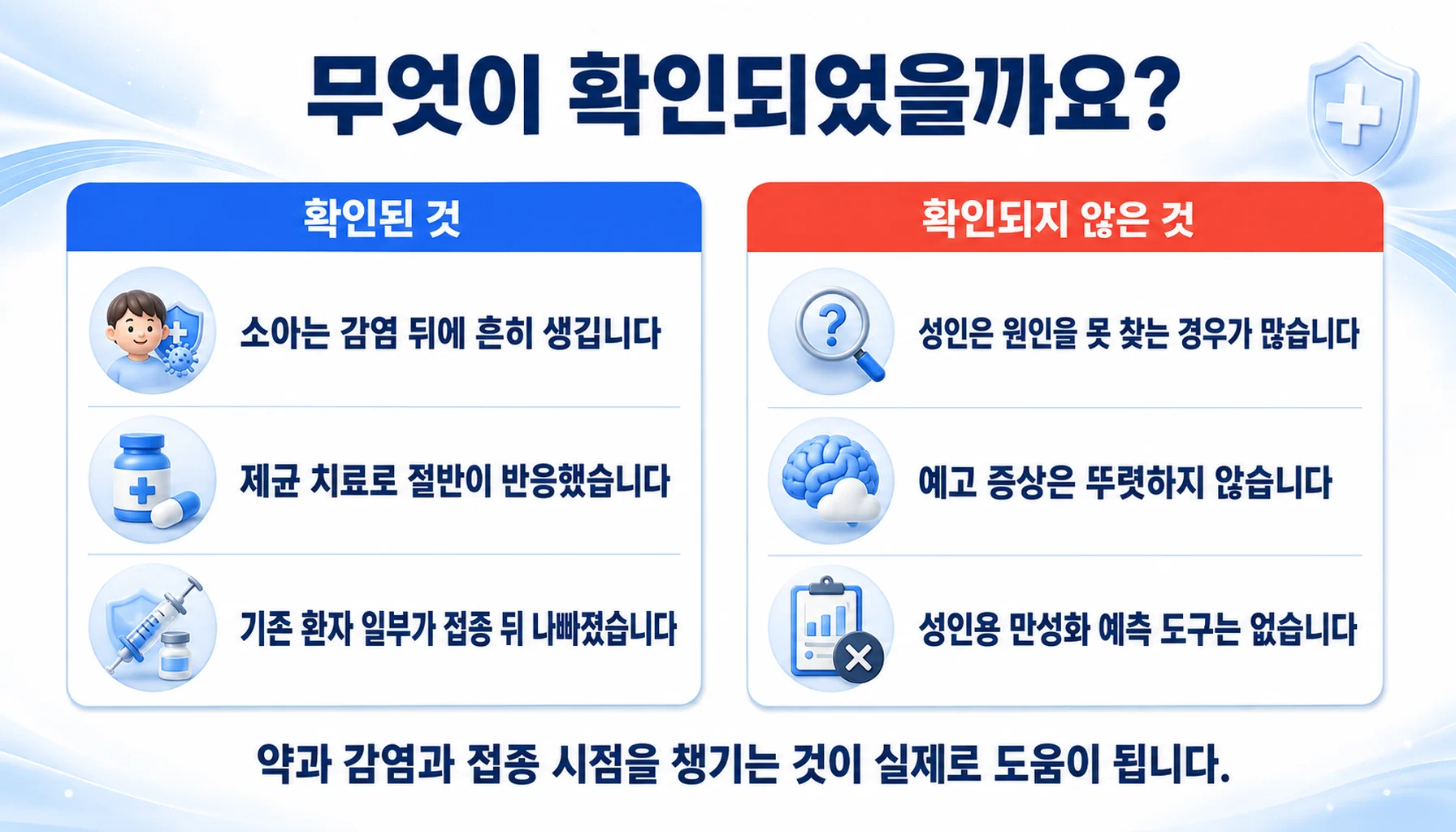 무엇이 확인되었을까요?

확인된 것

소아는 감염 뒤에 흔히 생깁니다

제균 치료로 절반이 반응했습니다

기존 환자 일부가 접종 뒤 나빠졌습니다

확인되지 않은 것

성인은 원인을 못 찾는 경우가 많습니다

예고 증상은 뚜렷하지 않습니다

성인용 만성화 예측 도구는 없습니다

약과 감염과 접종 시점을 챙기는 것이 실제로 도움이 됩니다.